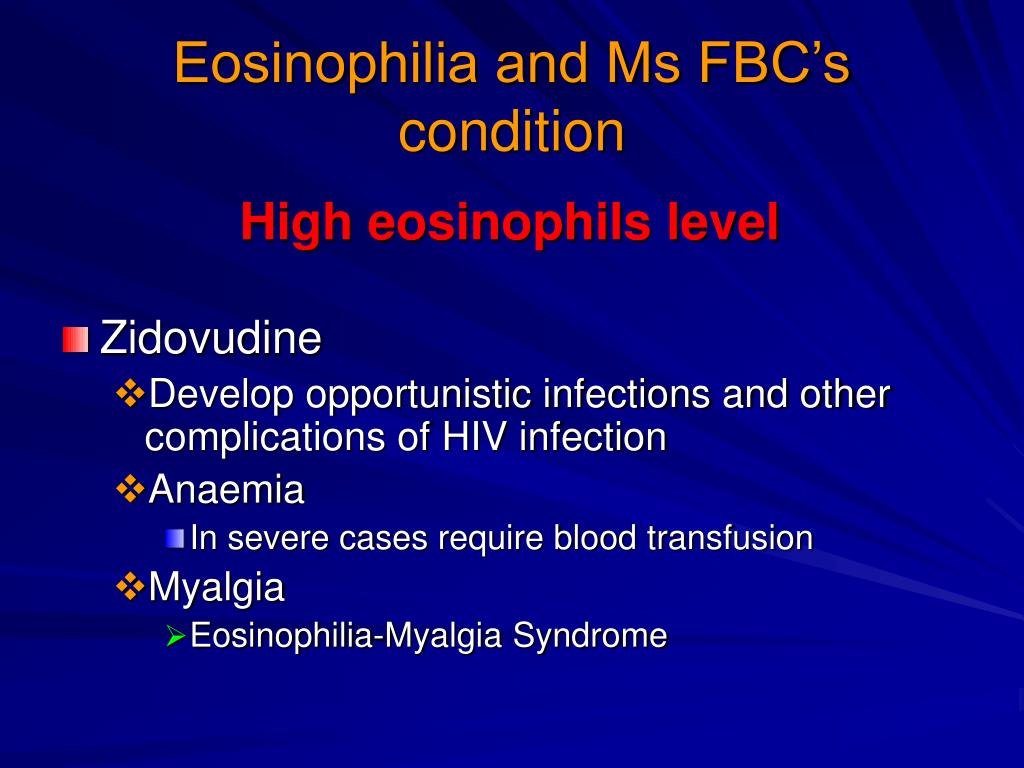 Eosinophilia and Ms FBC's condition

High eosinophils level

Zidovudine

Develop opportunistic infections and other complications of HIV infection

Anaemia

In severe cases require blood transfusion

Myalgia

Eosinophilia-Myalgia Syndrome